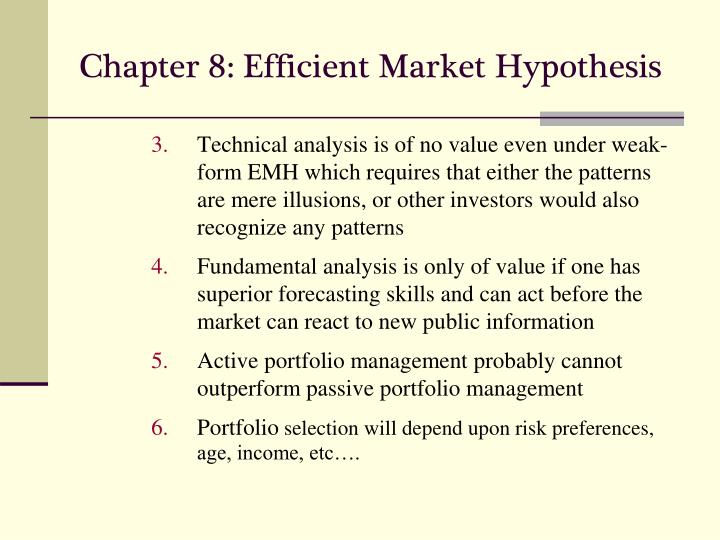 Chapter 8: Efficient Market Hypothesis

3. Technical analysis is of no value even under weak-form EMH which requires that either the patterns are mere illusions, or other investors would also recognize any patterns

4. Fundamental analysis is only of value if one has superior forecasting skills and can act before the market can react to new public information

5. Active portfolio management probably cannot outperform passive portfolio management

6. Portfolio selection will depend upon risk preferences, age, income, etc….